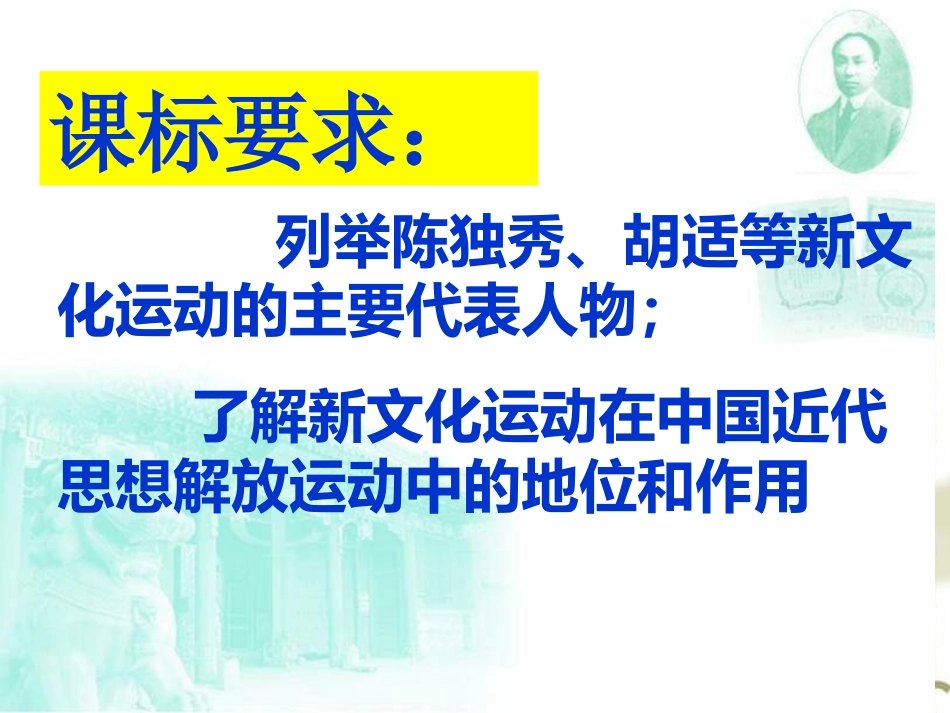 课标要求：

列举陈独秀、胡适等新文化运动的主要代表人物；

了解新文化运动在中国近代思想解放运动中的地位和作用